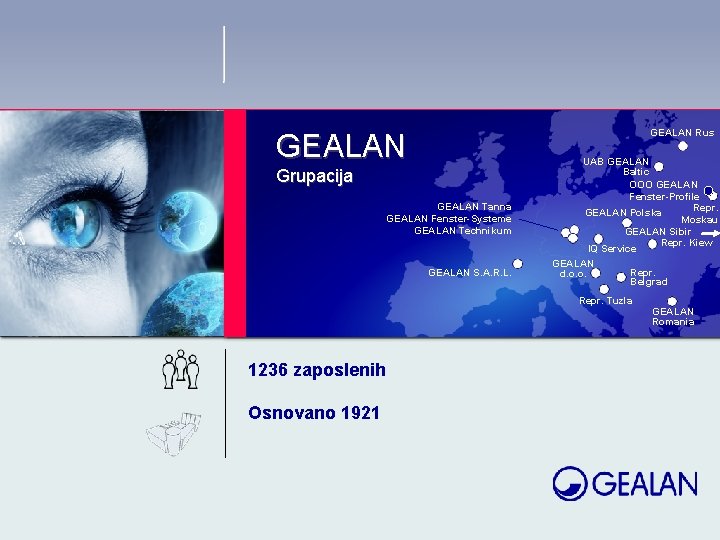 GEALAN
Grupacija

GEALAN Rus

UAB GEALAN Baltic

OOO GEALAN Fenster-Profile

Repr. Moskau

GEALAN Tanna
GEALAN Fenster-Systeme
GEALAN Technikum

GEALAN Polska

GEALAN Sibir

IQ Service

Repr. Kiew

GEALAN S.A.R.L.

GEALAN d.o.o.

Repr. Belgrad

Repr. Tuzla

GEALAN Romania

1236 zaposlenih

Osnovano 1921

GEALAN